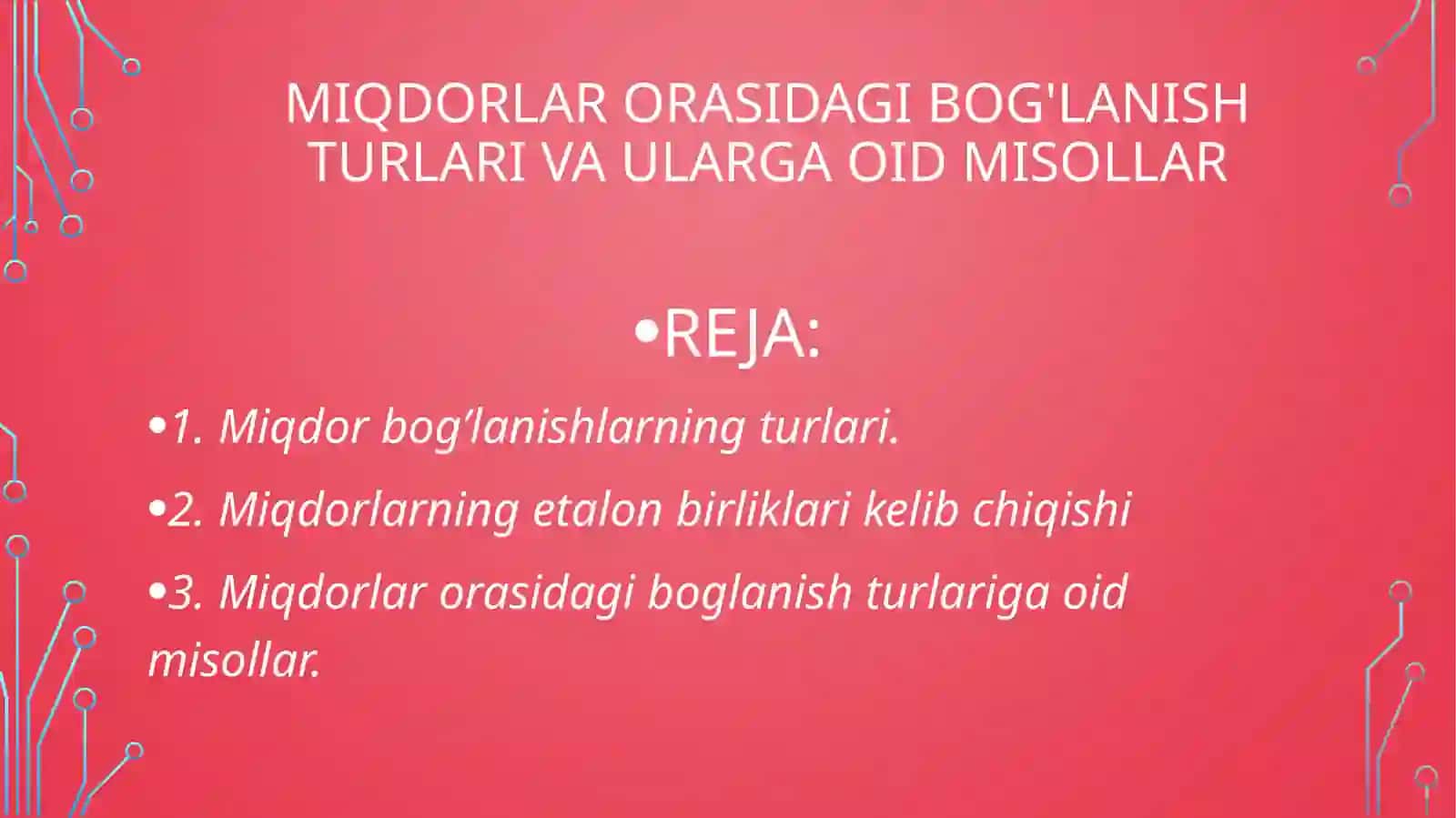 MIQDORLAR ORASIDAGI BOG'LANISH TURLARI VA ULARGA OID MISOLLAR

•REJA:

•1. Miqdor bog’lanishlarning turlari.

•2. Miqdorlarning etalon birliklari kelib chiqishi

•3. Miqdorlar orasidagi boglanish turlariga oid misollar.